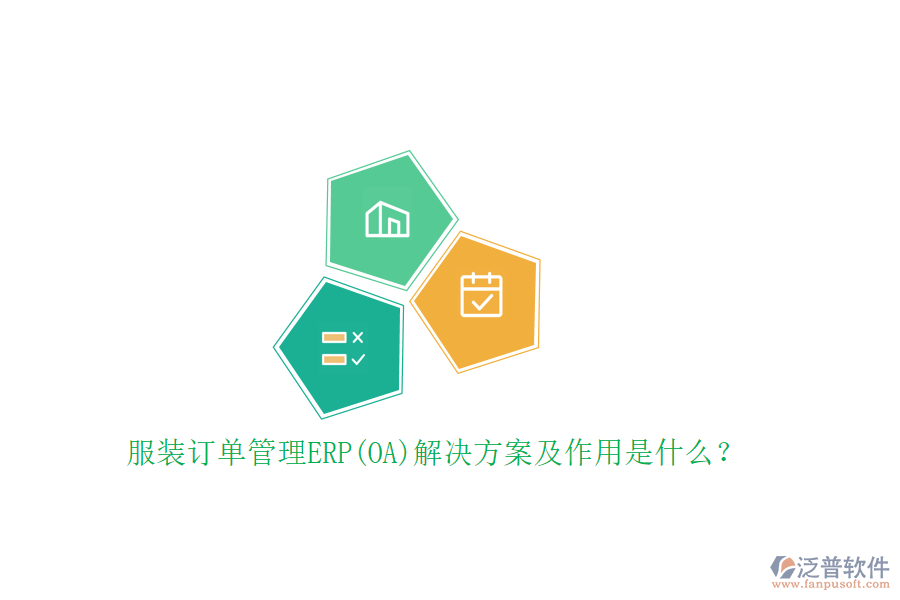 服装订单管理ERP(OA)解决方案及作用是什么？

泛普软件
www.fanpusoft.com